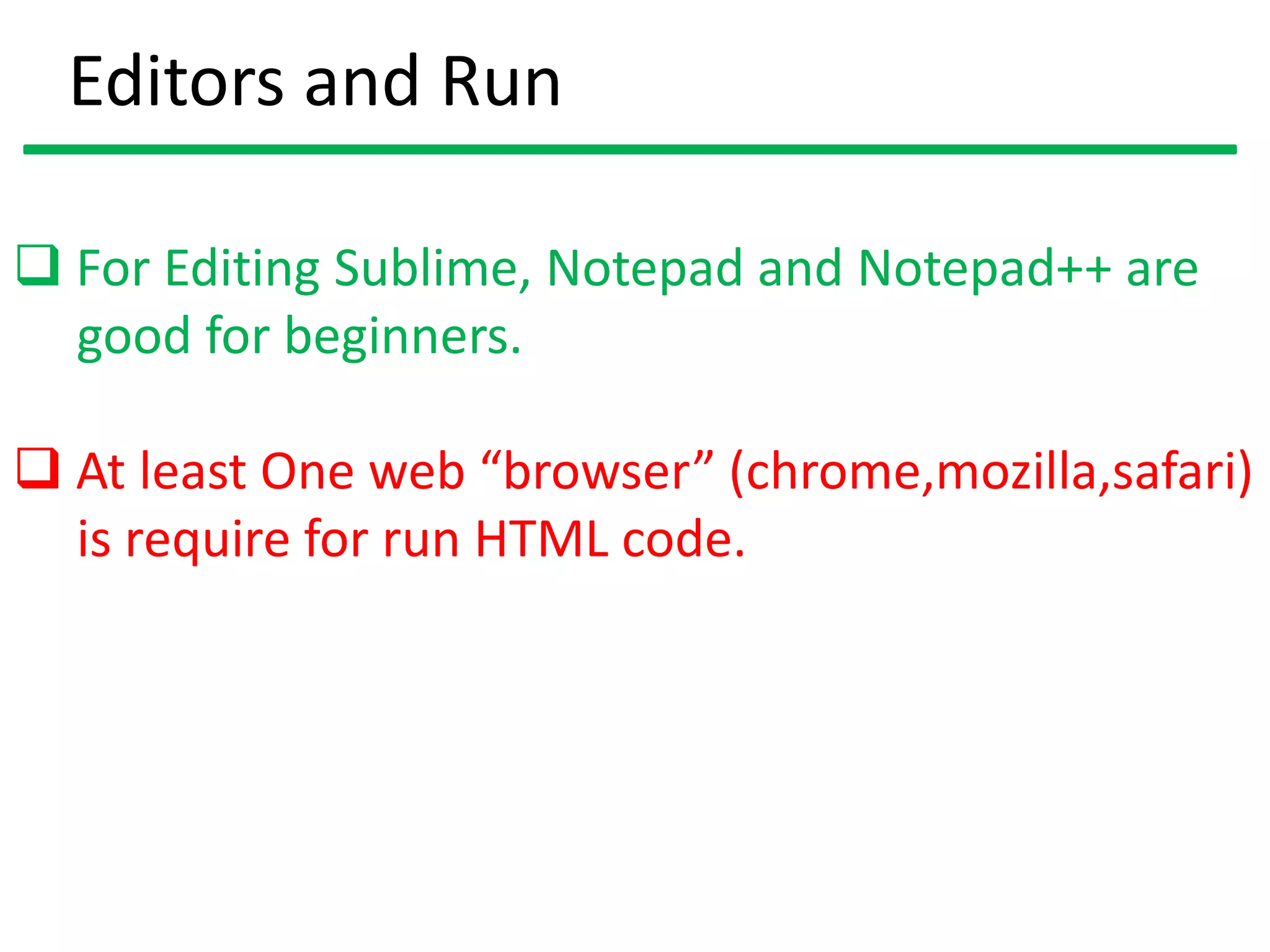 Editors and Run

❑ For Editing Sublime, Notepad and Notepad++ are good for beginners.

❑ At least One web “browser” (chrome,mozilla,safari) is require for run HTML code.